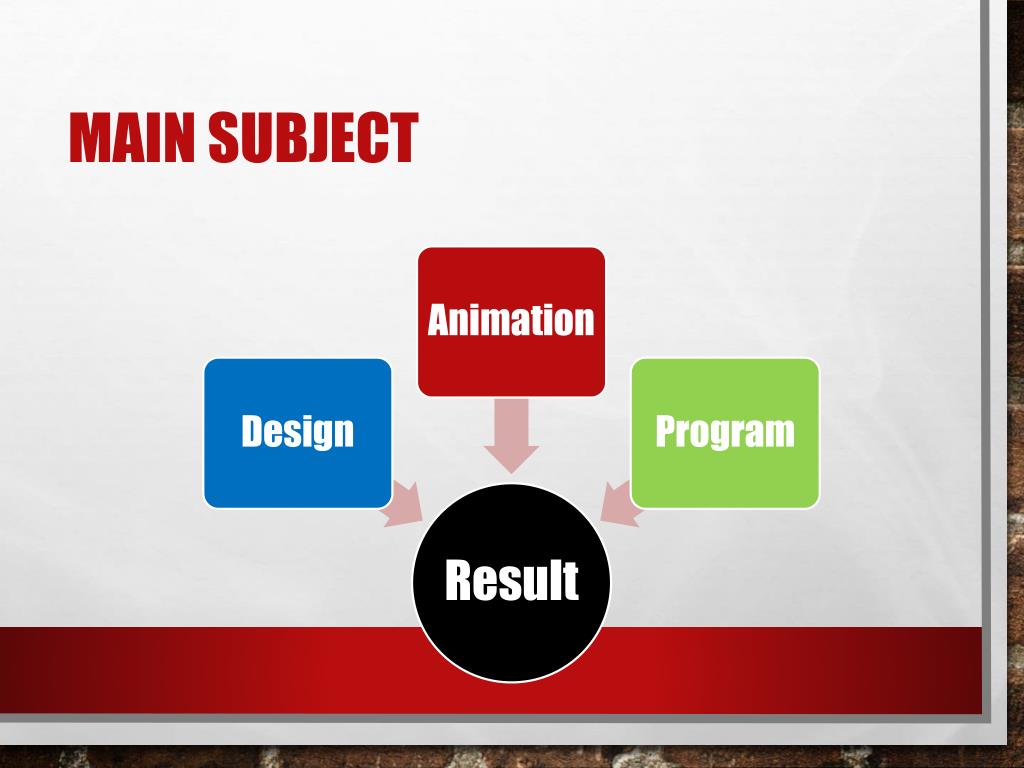 MAIN SUBJECT

Animation

Design

Program

Result